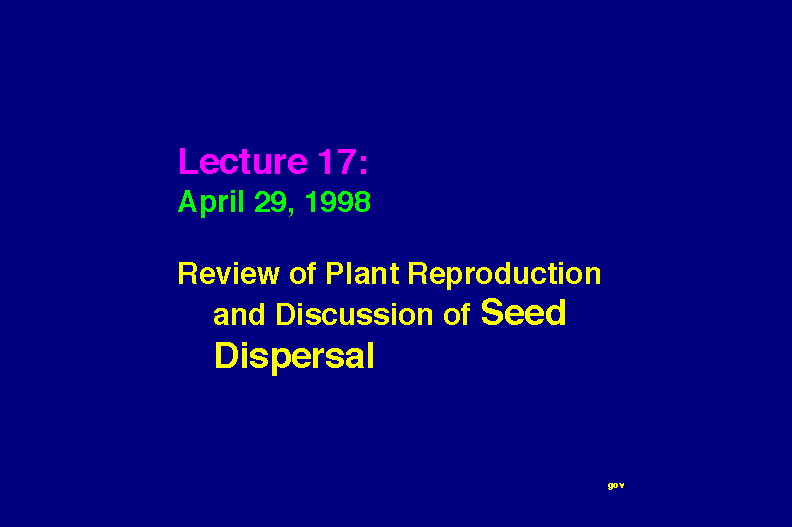 Lecture 17:
April 29, 1998

Review of Plant Reproduction and Discussion of Seed Dispersal

gov